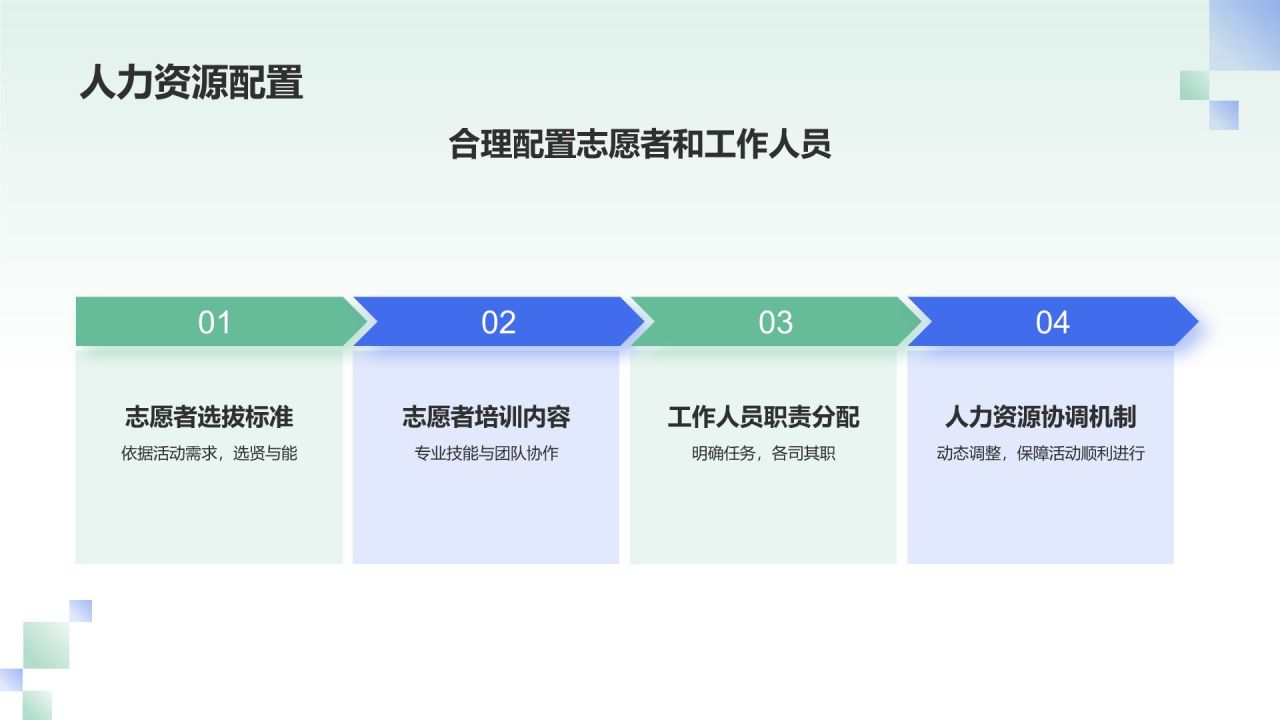 人力资源配置

合理配置志愿者和工作人员

01

志愿者选拔标准

依据活动需求，选贤与能

02

志愿者培训内容

专业技能与团队协作

03

工作人员职责分配

明确任务，各司其职

04

人力资源协调机制

动态调整，保障活动顺利进行